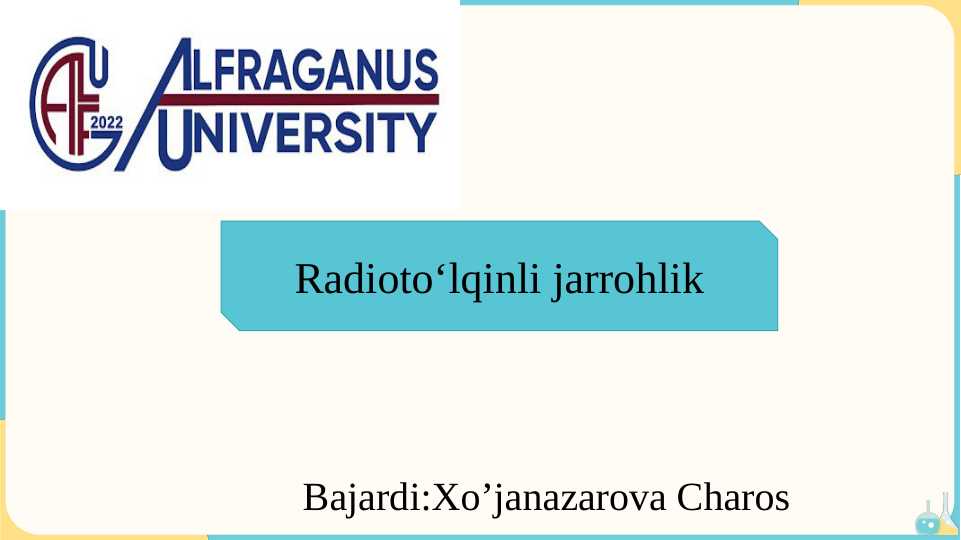 AFU 2022 ALFRAGANUS UNIVERSITY

Radioto‘lqinli jarrohlik

Bajardi:Xo’janazarova Charos